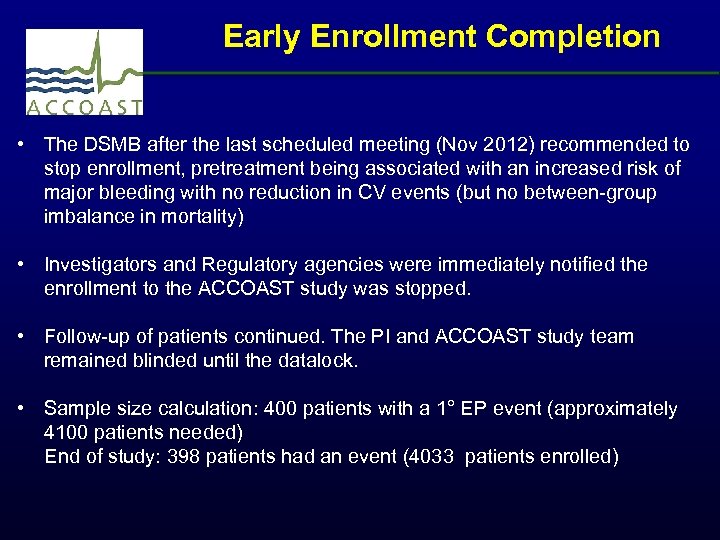 ACCOAST

Early Enrollment Completion

• The DSMB after the last scheduled meeting (Nov 2012) recommended to stop enrollment, pretreatment being associated with an increased risk of major bleeding with no reduction in CV events (but no between-group imbalance in mortality)

• Investigators and Regulatory agencies were immediately notified the enrollment to the ACCOAST study was stopped.

• Follow-up of patients continued. The PI and ACCOAST study team remained blinded until the datalock.

• Sample size calculation: 400 patients with a 1° EP event (approximately 4100 patients needed)
End of study: 398 patients had an event (4033 patients enrolled)